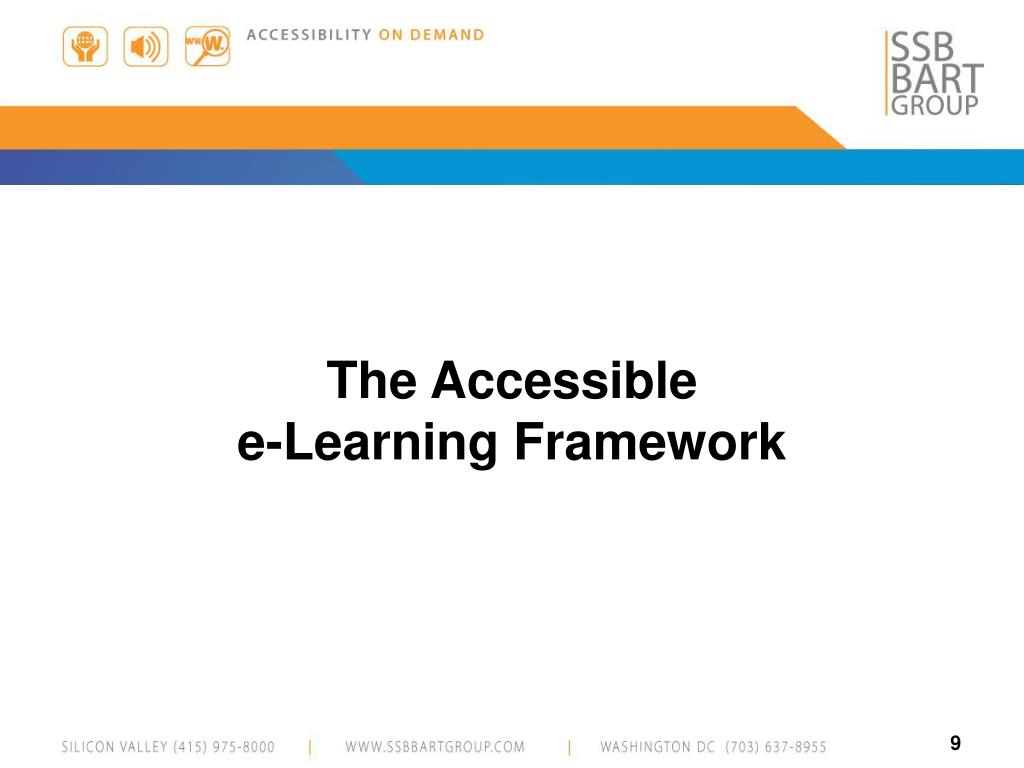 ACCESSIBILITY ON DEMAND

SSB
BART
GROUP

The Accessible
e-Learning Framework

SILICON VALLEY (415) 975-8000 | WWW.SSBBARTGROUP.COM | WASHINGTON DC (703) 637-8955

9